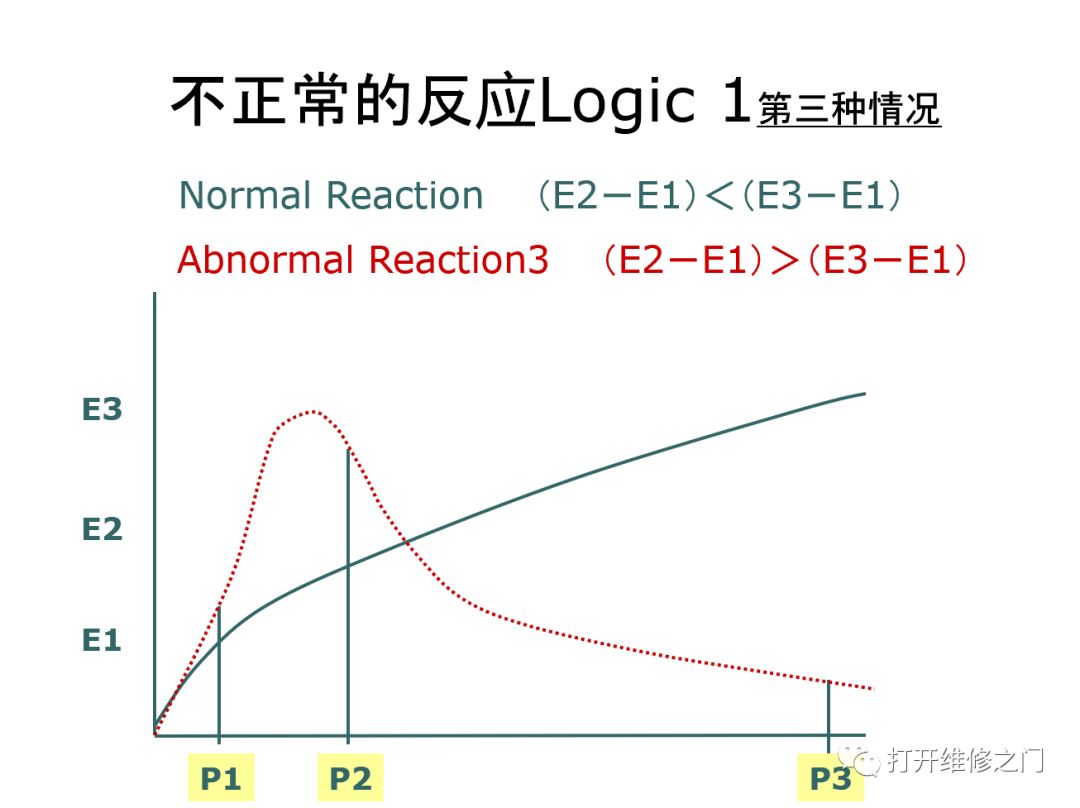 不正常的反应Logic 1第三种情况

Normal Reaction （E2－E1）＜（E3－E1）

Abnormal Reaction3 （E2－E1）＞（E3－E1）

E3

E2

E1

P1

P2

P3

打开维修之门